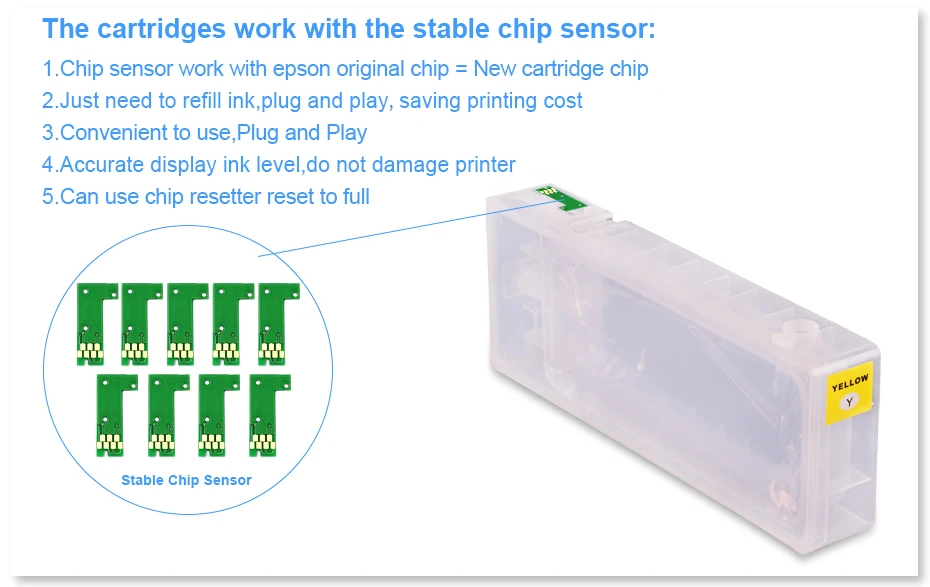 The cartridges work with the stable chip sensor:

1.Chip sensor work with epson original chip = New cartridge chip
2.Just need to refill ink,plug and play, saving printing cost
3.Convenient to use,Plug and Play
4.Accurate display ink level,do not damage printer
5.Can use chip resetter reset to full

Stable Chip Sensor

YELLOW
Y